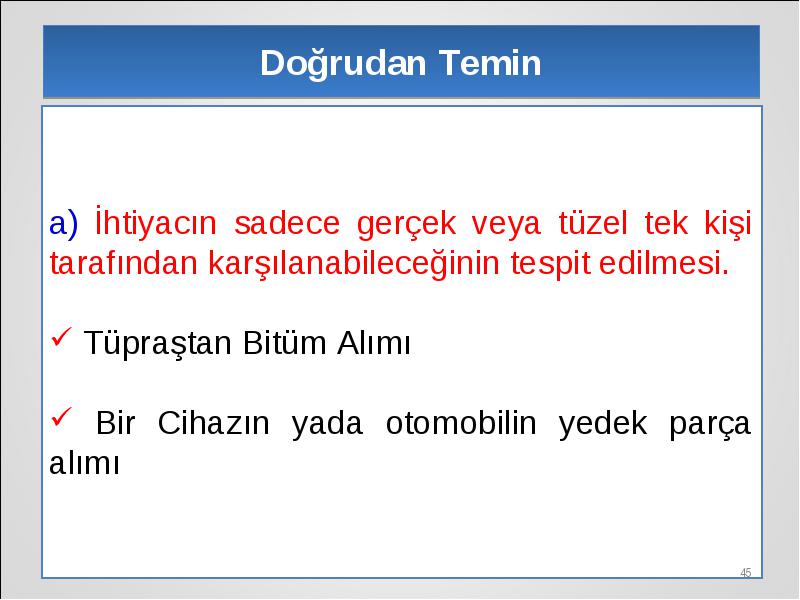 Doğrudan Temin

a) İhtiyacın sadece gerçek veya tüzel tek kişi tarafından karşılanabileceğinin tespit edilmesi.

✓ Tüpraştan Bitüm Alımı

✓ Bir Cihazın yada otomobilin yedek parça alımı

45